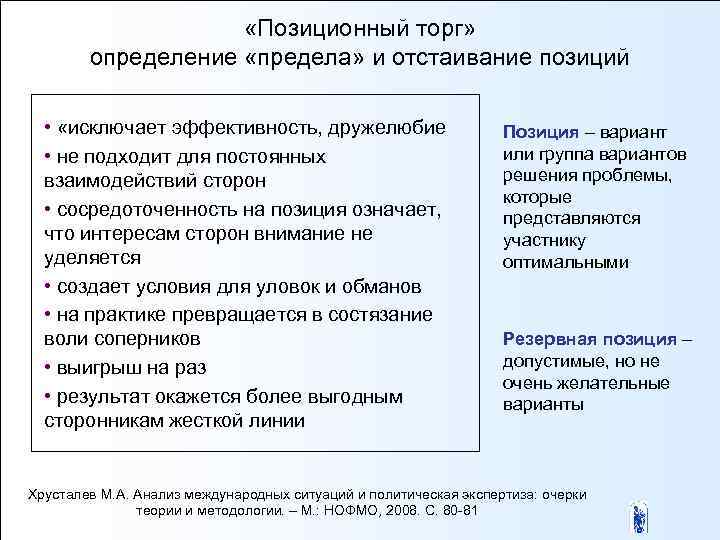 «Позиционный торг»
определение «предела» и отстаивание позиций

• «исключает эффективность, дружелюбие
• не подходит для постоянных взаимодействий сторон
• сосредоточенность на позиция означает, что интересам сторон внимание не уделяется
• создает условия для уловок и обманов
• на практике превращается в состязание воли соперников
• выигрыш на раз
• результат окажется более выгодным сторонникам жесткой линии

Позиция – вариант или группа вариантов решения проблемы, которые представляются участнику оптимальными

Резервная позиция – допустимые, но не очень желательные варианты

Хрусталев М.А. Анализ международных ситуаций и политическая экспертиза: очерки теории и методологии. – М.: НОФМО, 2008. С. 80-81